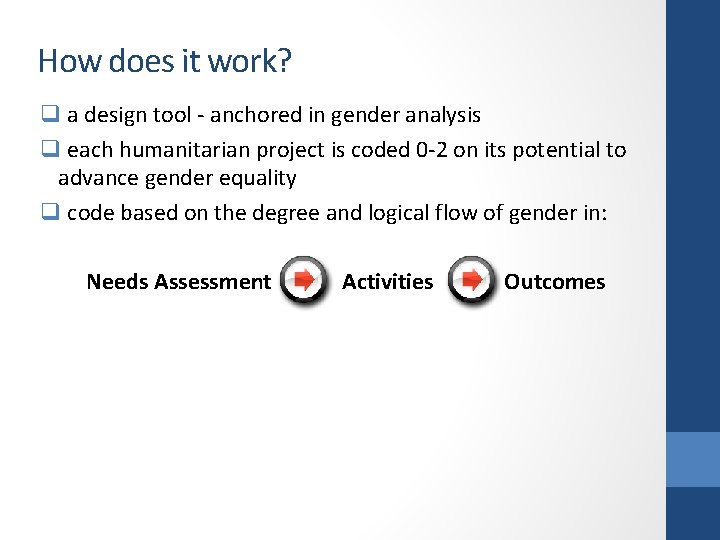 How does it work?

❑ a design tool - anchored in gender analysis

❑ each humanitarian project is coded 0-2 on its potential to advance gender equality

❑ code based on the degree and logical flow of gender in:

Needs Assessment Activities Outcomes